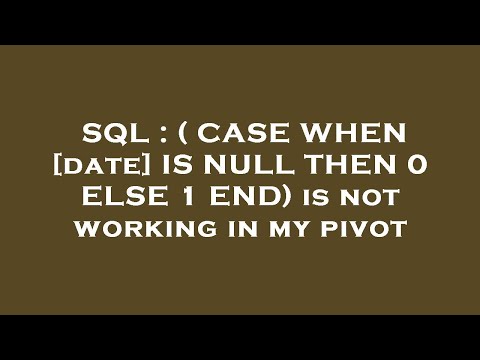 SQL : ( CASE WHEN [date] IS NULL THEN 0 ELSE 1 END) is not working in my pivot